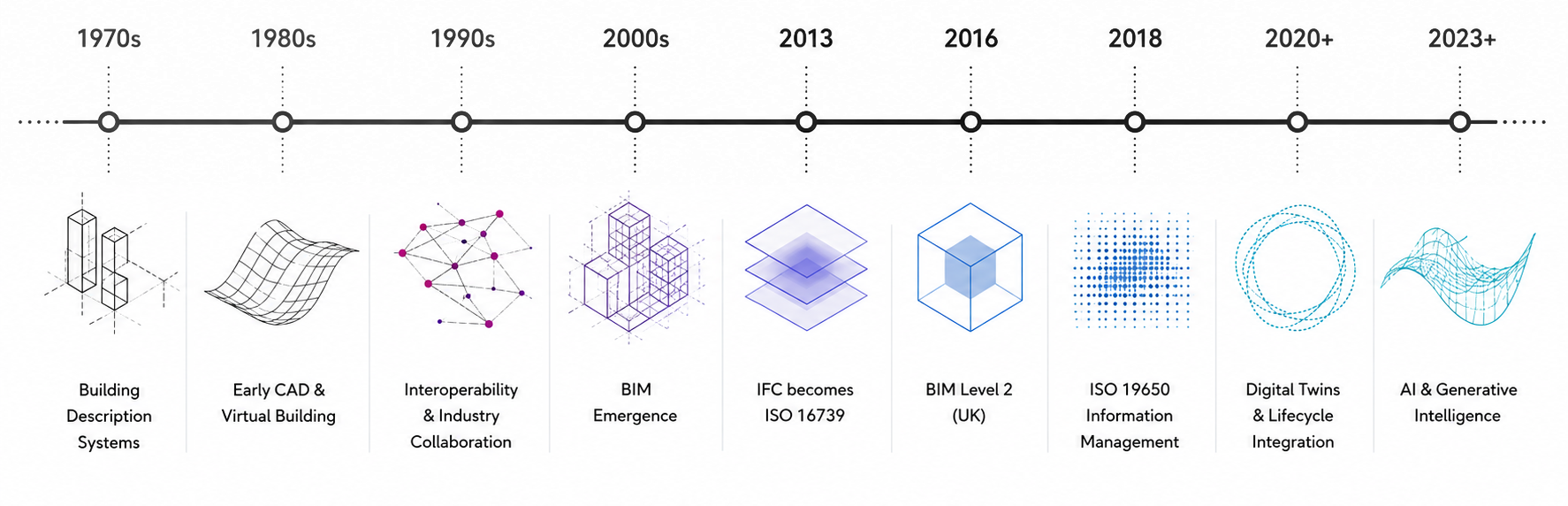 1970s

1980s

1990s

2000s

2013

2016

2018

2020+

2023+

Building Description Systems

Early CAD & Virtual Building

Interoperability & Industry Collaboration

BIM Emergence

IFC becomes ISO 16739

BIM Level 2 (UK)

ISO 19650 Information Management

Digital Twins & Lifecycle Integration

AI & Generative Intelligence